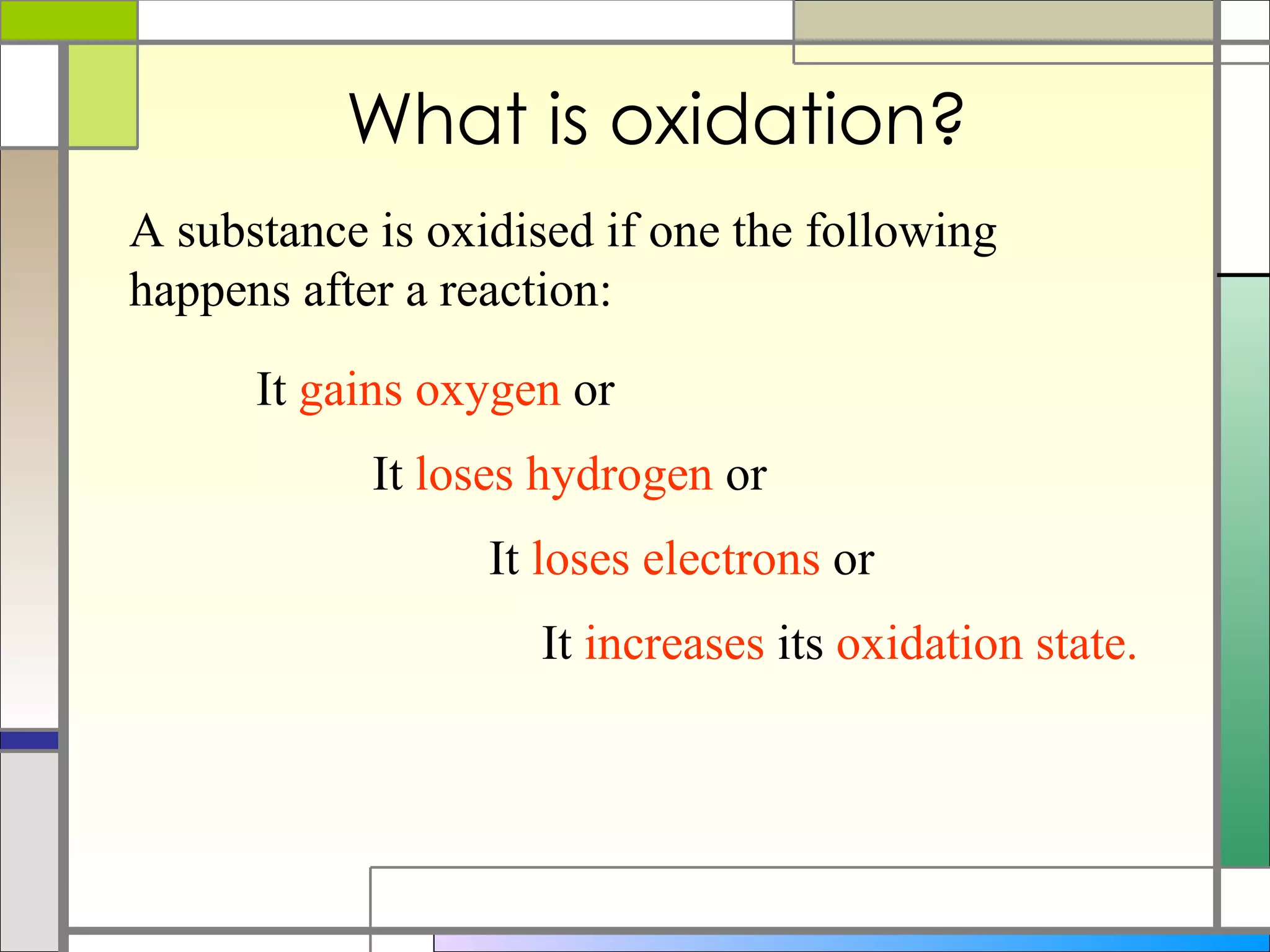 What is oxidation?

A substance is oxidised if one the following happens after a reaction:

It gains oxygen or

It loses hydrogen or

It loses electrons or

It increases its oxidation state.